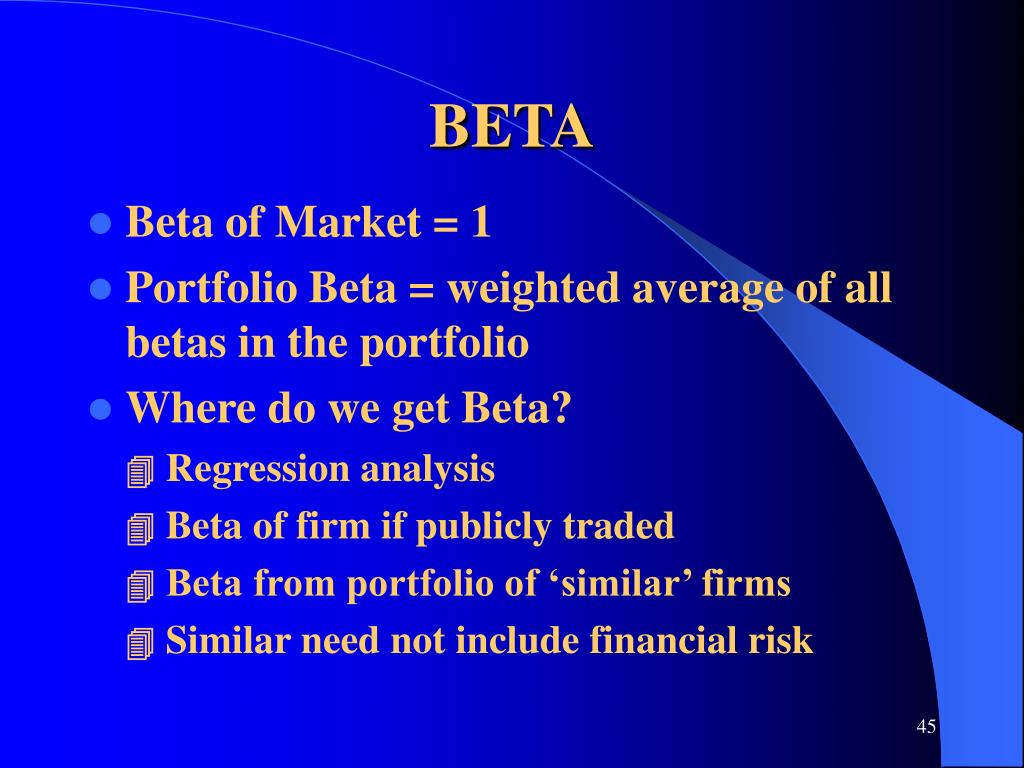 BETA

- Beta of Market = 1
- Portfolio Beta = weighted average of all betas in the portfolio
- Where do we get Beta?
  - Regression analysis
  - Beta of firm if publicly traded
  - Beta from portfolio of ‘similar’ firms
  - Similar need not include financial risk

45